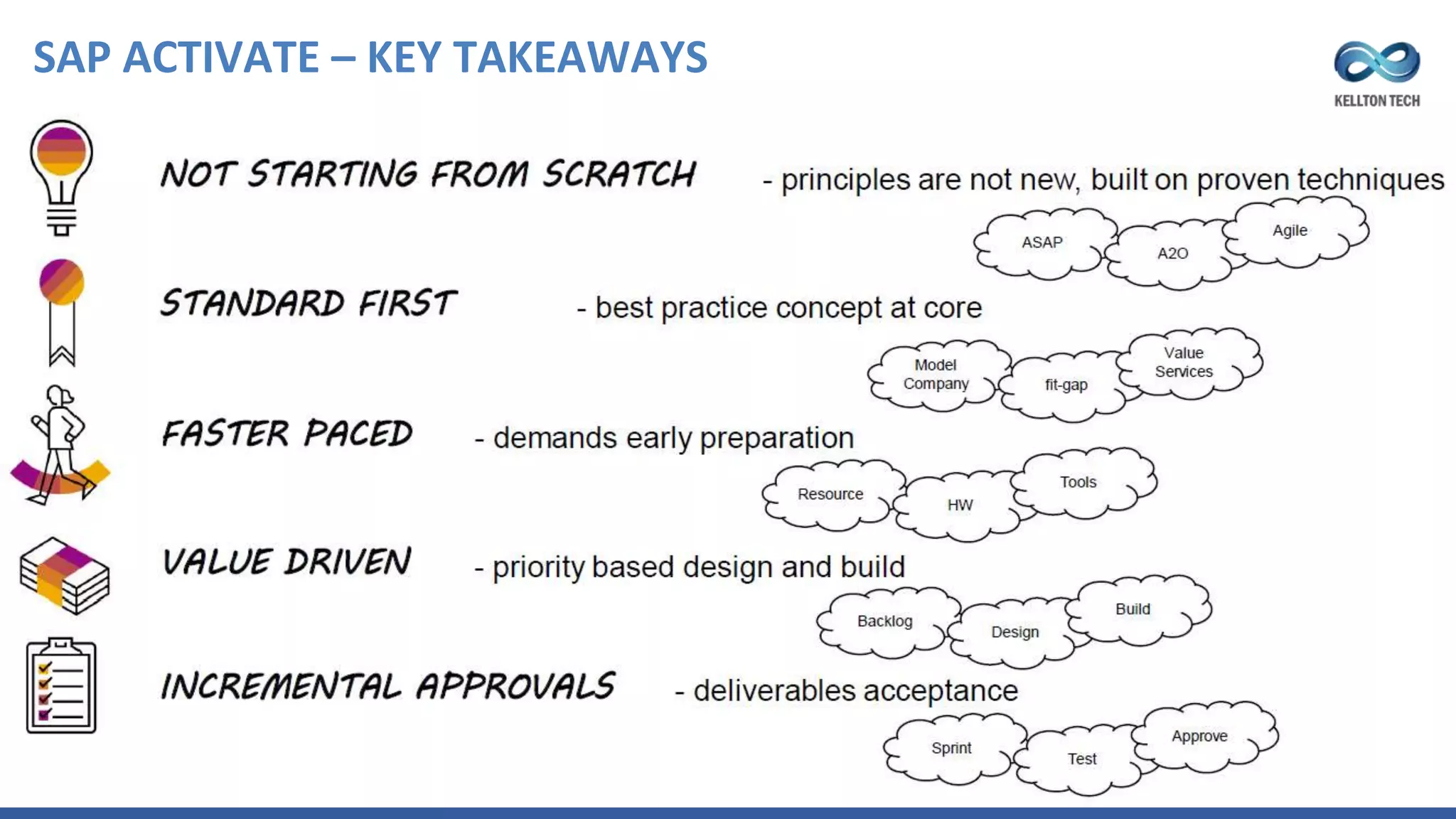 SAP ACTIVATE – KEY TAKEAWAYS

KELLTON TECH

NOT STARTING FROM SCRATCH - principles are not new, built on proven techniques

ASAP A2O Agile

STANDARD FIRST - best practice concept at core

Model Company fit-gap Value Services

FASTER PACED - demands early preparation

Resource HW Tools

VALUE DRIVEN - priority based design and build

Backlog Design Build

INCREMENTAL APPROVALS - deliverables acceptance

Sprint Test Approve